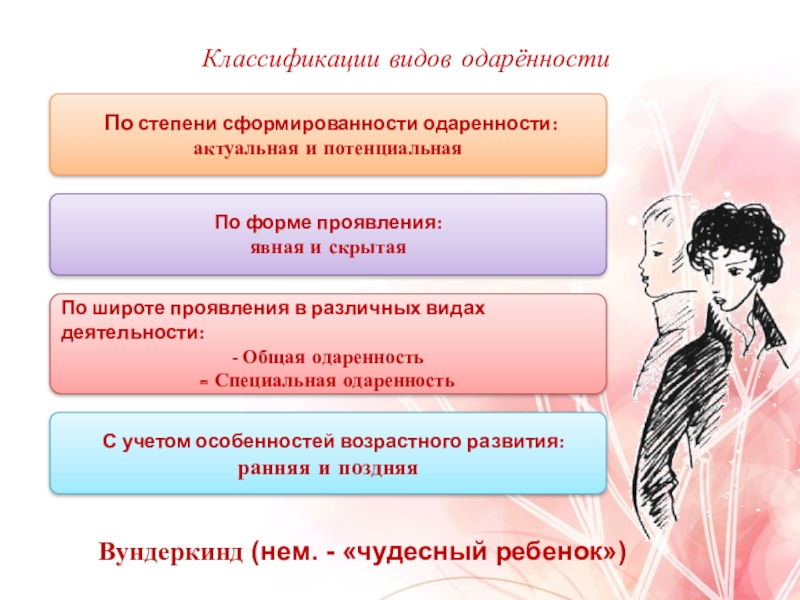 Классификации видов одарённости

По степени сформированности одаренности:
актуальная и потенциальная

По форме проявления:
явная и скрытая

По широте проявления в различных видах деятельности:
- Общая одаренность
- Специальная одаренность

С учетом особенностей возрастного развития:
ранняя и поздняя

Вундеркинд (нем. - «чудесный ребенок»)